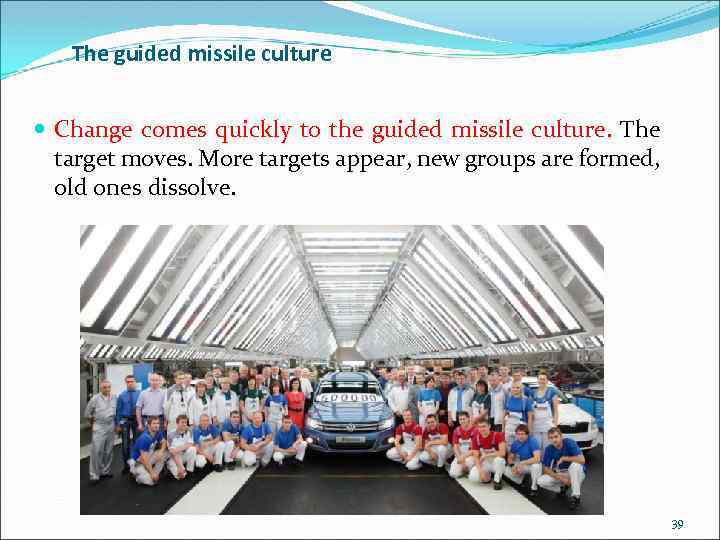 The guided missile culture

Change comes quickly to the guided missile culture. The target moves. More targets appear, new groups are formed, old ones dissolve.

39